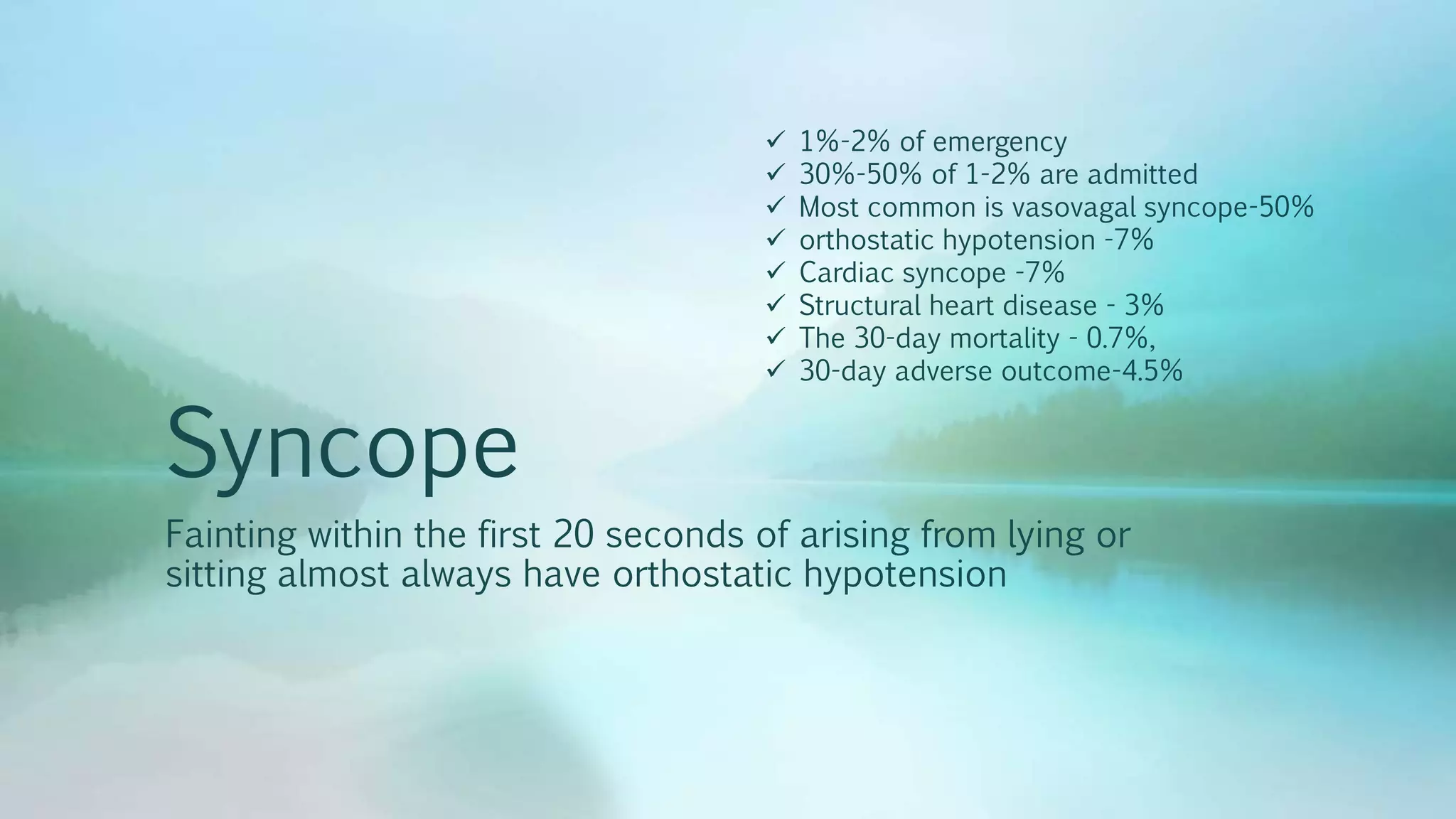 ✓ 1%-2% of emergency
✓ 30%-50% of 1-2% are admitted
✓ Most common is vasovagal syncope-50%
✓ orthostatic hypotension -7%
✓ Cardiac syncope -7%
✓ Structural heart disease - 3%
✓ The 30-day mortality - 0.7%,
✓ 30-day adverse outcome-4.5%

Syncope

Fainting within the first 20 seconds of arising from lying or sitting almost always have orthostatic hypotension